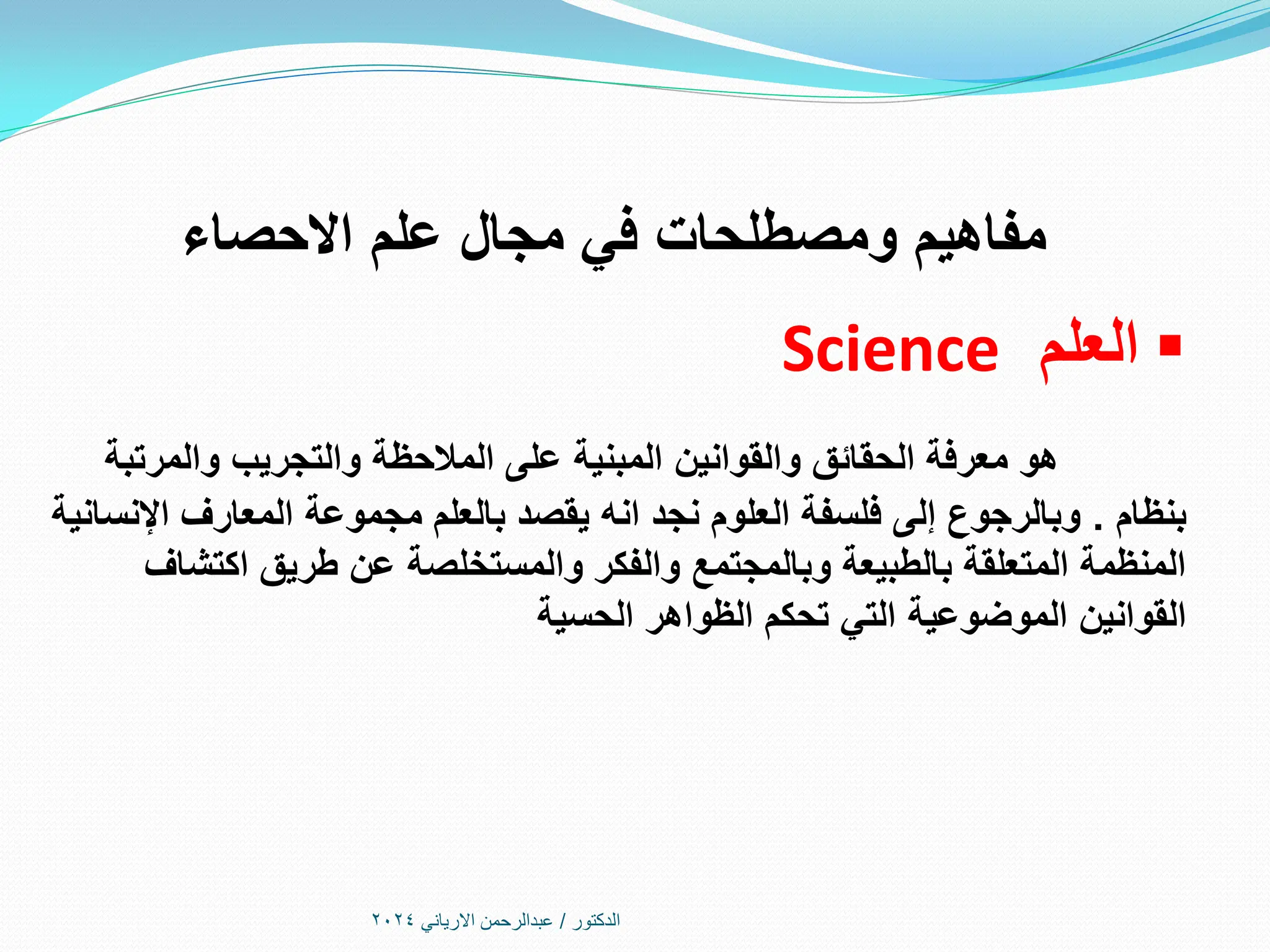 مفاهيم ومصطلحات في مجال علم الاحصاء

▪ العلم Science

هو معرفة الحقائق والقوانين المبنية على الملاحظة والتجريب والمرتبة بنظام . وبالرجوع إلى فلسفة العلوم نجد انه يقصد بالعلم مجموعة المعارف الإنسانية المنظمة المتعلقة بالطبيعة وبالمجتمع والفكر والمستخلصة عن طريق اكتشاف القوانين الموضوعية التي تحكم الظواهر الحسية

الدكتور / عبدالرحمن الارياني ٢٠٢٤